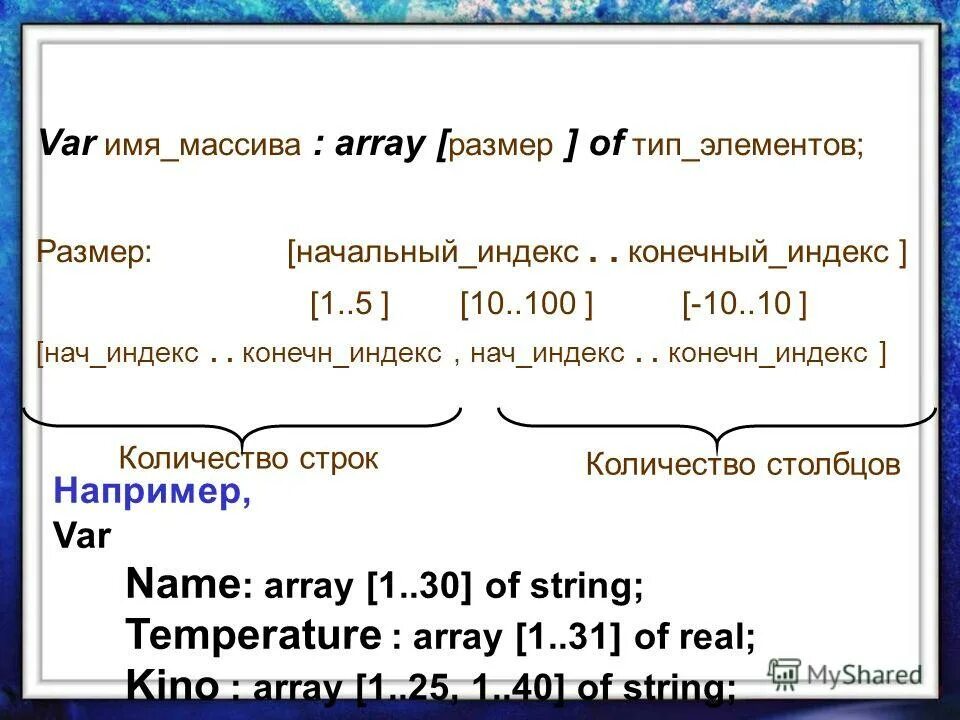 Var имя_массива : array [размер ] of тип_элементов;

Размер: [начальный_индекс . . конечный_индекс ]

[1..5 ] [10..100 ] [-10..10 ]

[нач_индекс . . конечн_индекс , нач_индекс . . конечн_индекс ]

Количество строк

Количество столбцов

Например,
Var
Name: array [1..30] of string;
Temperature : array [1..31] of real;
Kino : array [1..25, 1..40] of string;

MyShared